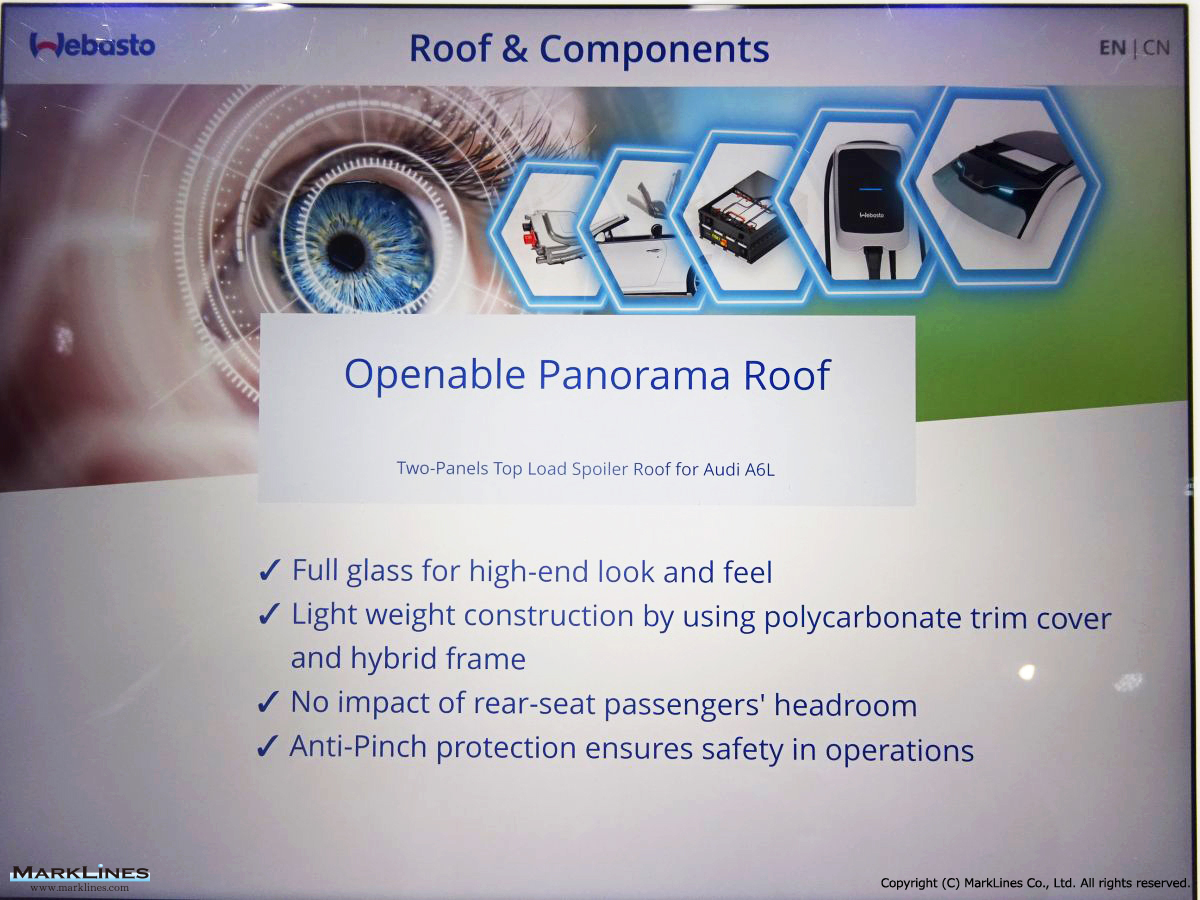 Webasto

Roof & Components

EN | CN

Webasto

Openable Panorama Roof

Two-Panels Top Load Spoiler Roof for Audi A6L

✓ Full glass for high-end look and feel
✓ Light weight construction by using polycarbonate trim cover and hybrid frame
✓ No impact of rear-seat passengers' headroom
✓ Anti-Pinch protection ensures safety in operations

MARKLINES
www.marklines.com

Copyright (C) MarkLines Co., Ltd. All rights reserved.